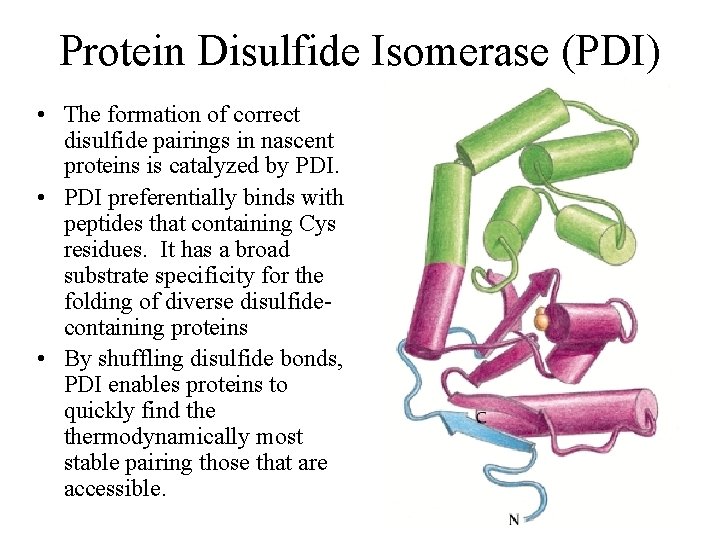 Protein Disulfide Isomerase (PDI)

• The formation of correct disulfide pairings in nascent proteins is catalyzed by PDI.

• PDI preferentially binds with peptides that containing Cys residues. It has a broad substrate specificity for the folding of diverse disulfide-containing proteins

• By shuffling disulfide bonds, PDI enables proteins to quickly find the thermodynamically most stable pairing those that are accessible.

C

N